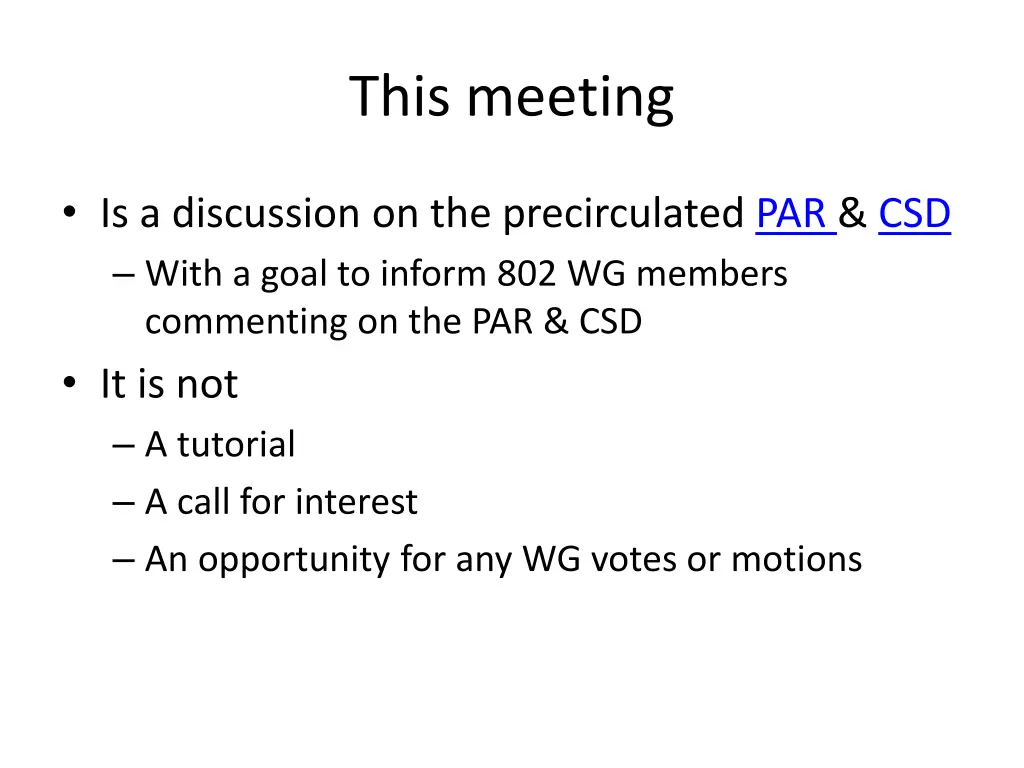 This meeting

• Is a discussion on the precirculated PAR & CSD
– With a goal to inform 802 WG members commenting on the PAR & CSD

• It is not
– A tutorial
– A call for interest
– An opportunity for any WG votes or motions